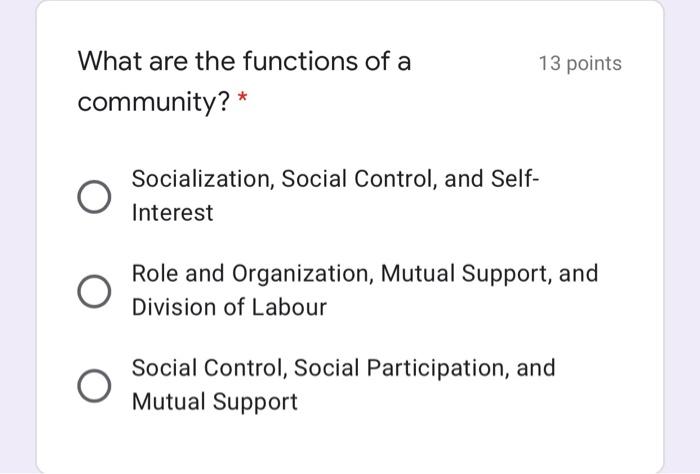 What are the functions of a community? *

13 points

Socialization, Social Control, and Self-Interest

Role and Organization, Mutual Support, and Division of Labour

Social Control, Social Participation, and Mutual Support